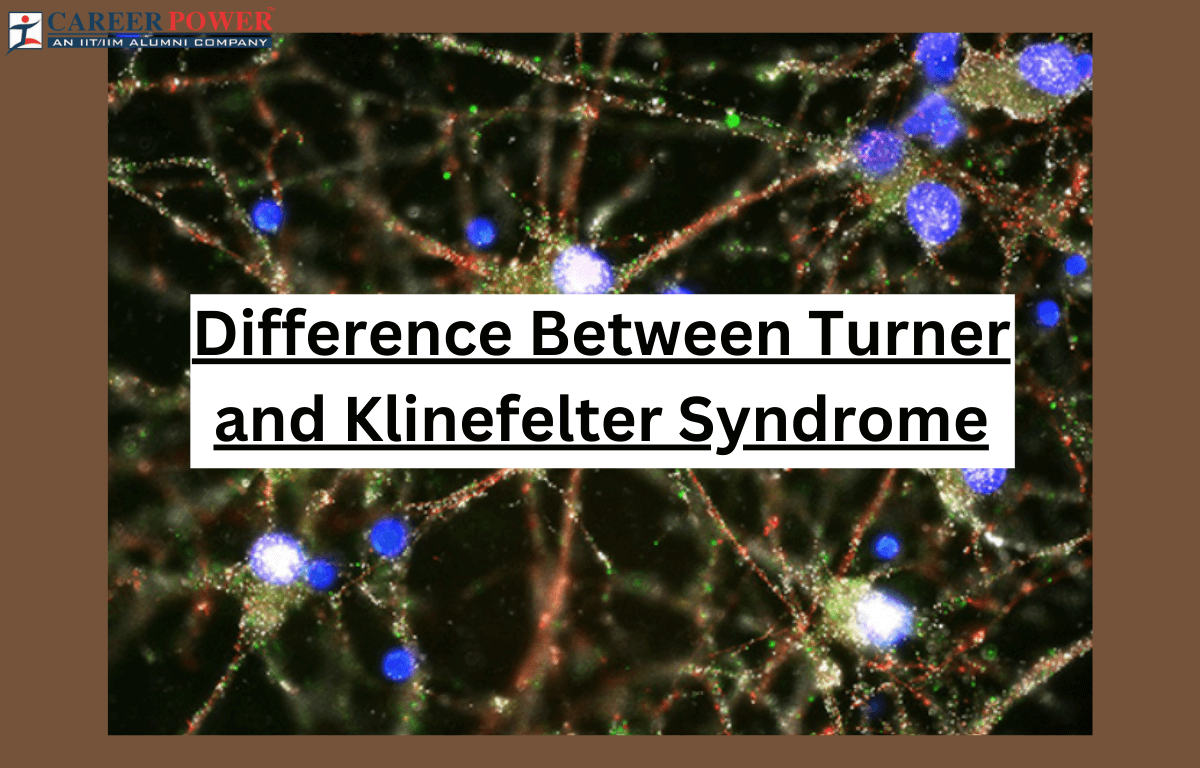 CAREER POWER
AN IIT/IIM ALUMNI COMPANY

Difference Between Turner and Klinefelter Syndrome